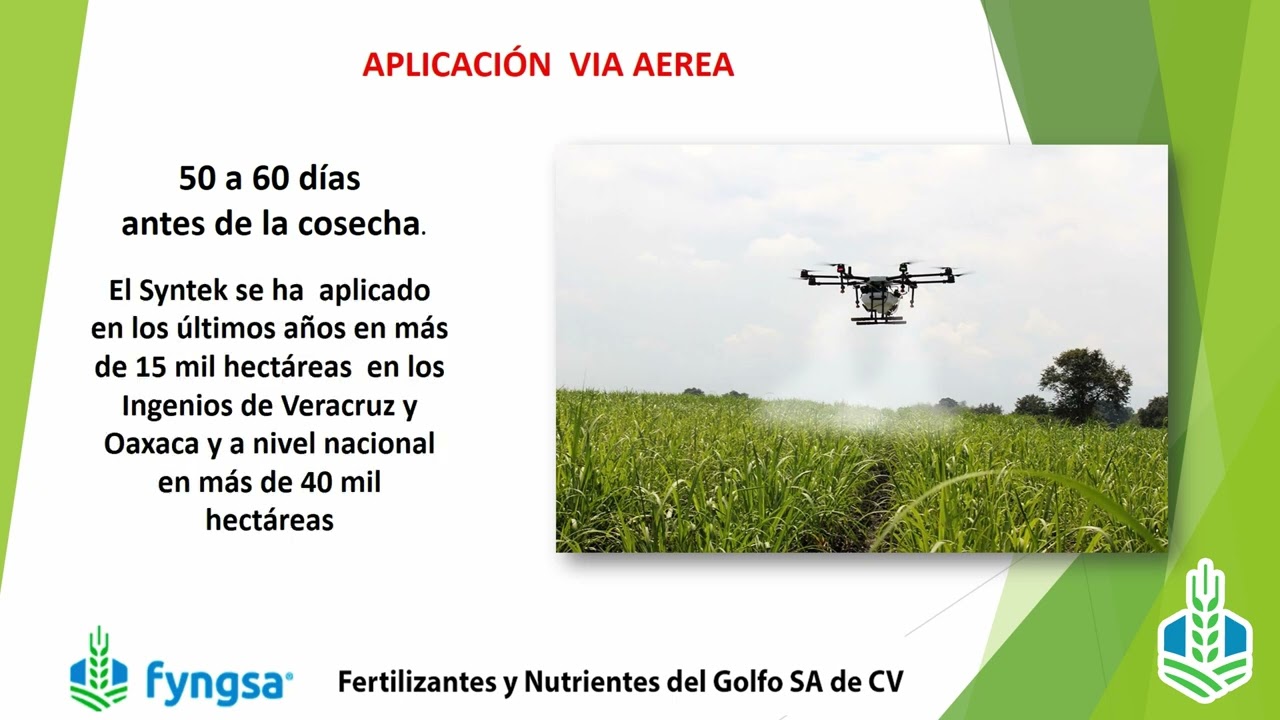 APLICACIÓN VIA AEREA

50 a 60 días antes de la cosecha.

El Syntek se ha aplicado en los últimos años en más de 15 mil hectáreas en los Ingenios de Veracruz y Oaxaca y a nivel nacional en más de 40 mil hectáreas

fyngsa®

Fertilizantes y Nutrientes del Golfo SA de CV